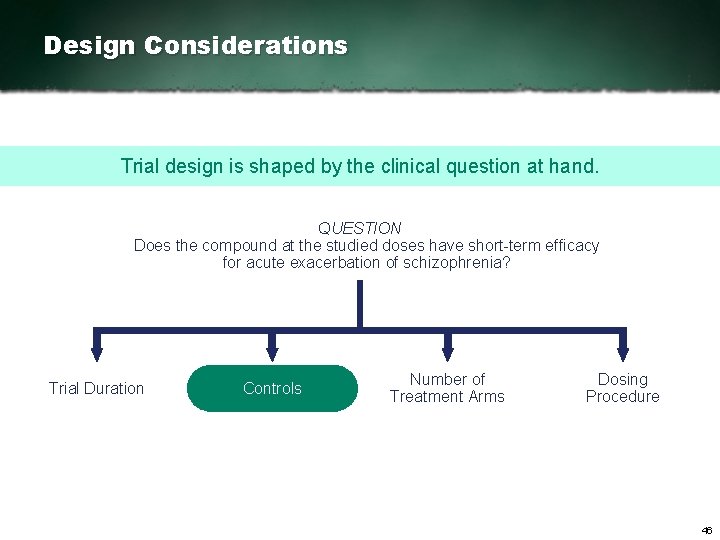 Design Considerations

Trial design is shaped by the clinical question at hand.

QUESTION
Does the compound at the studied doses have short-term efficacy for acute exacerbation of schizophrenia?

Trial Duration

Controls

Number of Treatment Arms

Dosing Procedure

46